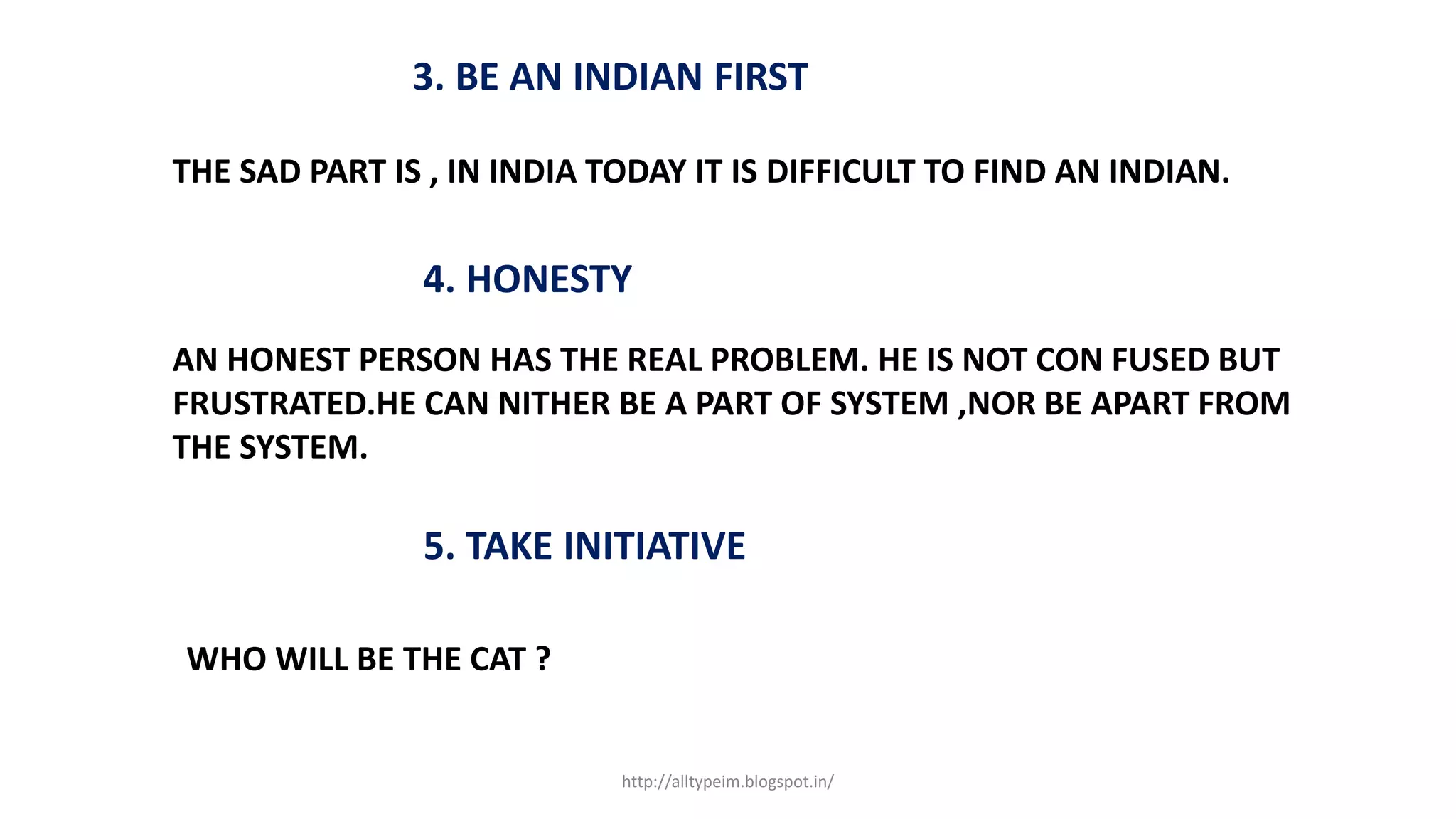 3. BE AN INDIAN FIRST

THE SAD PART IS , IN INDIA TODAY IT IS DIFFICULT TO FIND AN INDIAN.

4. HONESTY

AN HONEST PERSON HAS THE REAL PROBLEM. HE IS NOT CON FUSED BUT FRUSTRATED.HE CAN NITHER BE A PART OF SYSTEM ,NOR BE APART FROM THE SYSTEM.

5. TAKE INITIATIVE

WHO WILL BE THE CAT ?

http://alltypeim.blogspot.in/